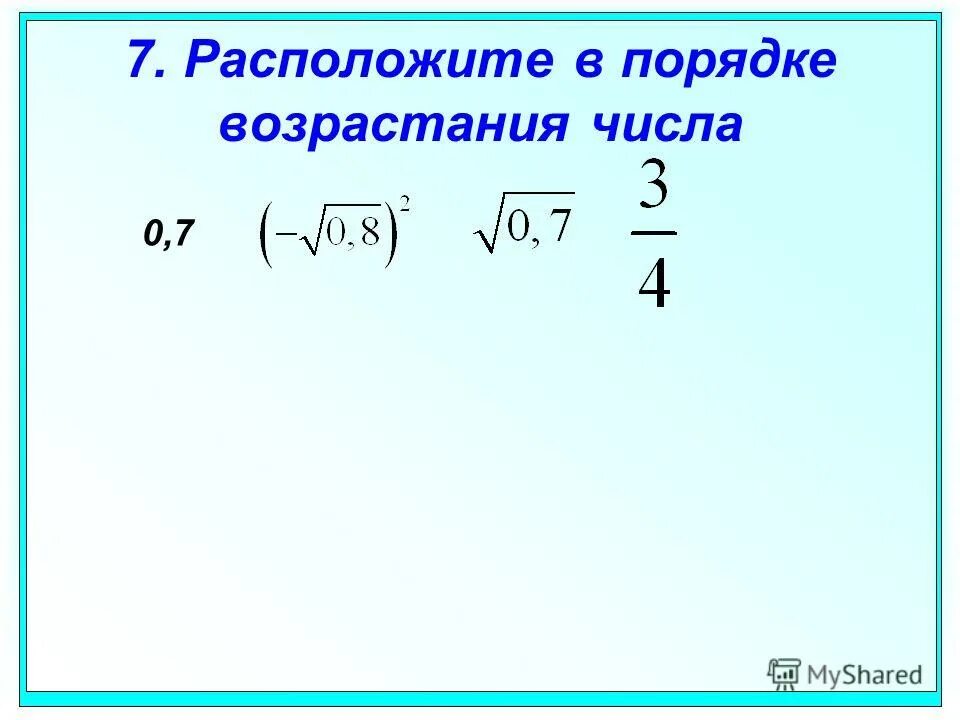 7. Расположите в порядке возрастания числа

0,7 $\left(-\sqrt{0,8}\right)^2$ $\sqrt{0,7}$ $\frac{3}{4}$

MyShared